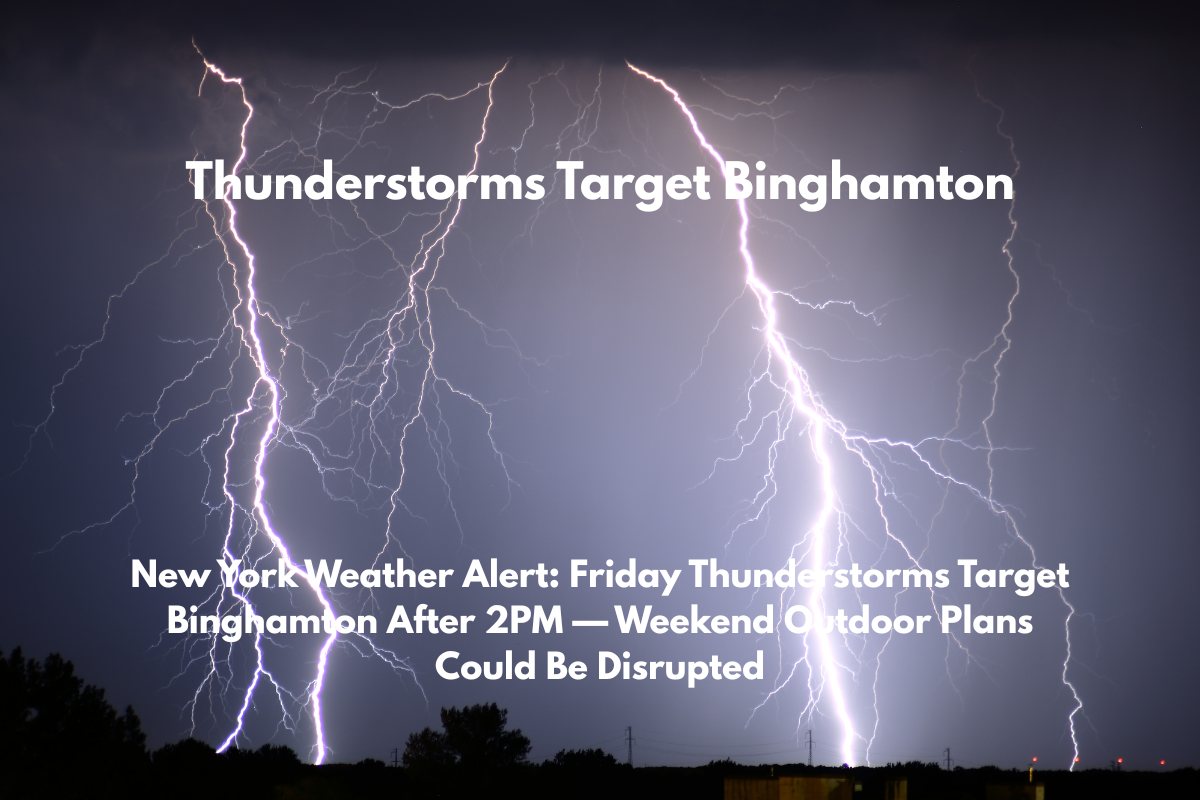 Thunderstorms Target Binghamton

New York Weather Alert: Friday Thunderstorms Target Binghamton After 2PM — Weekend Outdoor Plans Could Be Disrupted